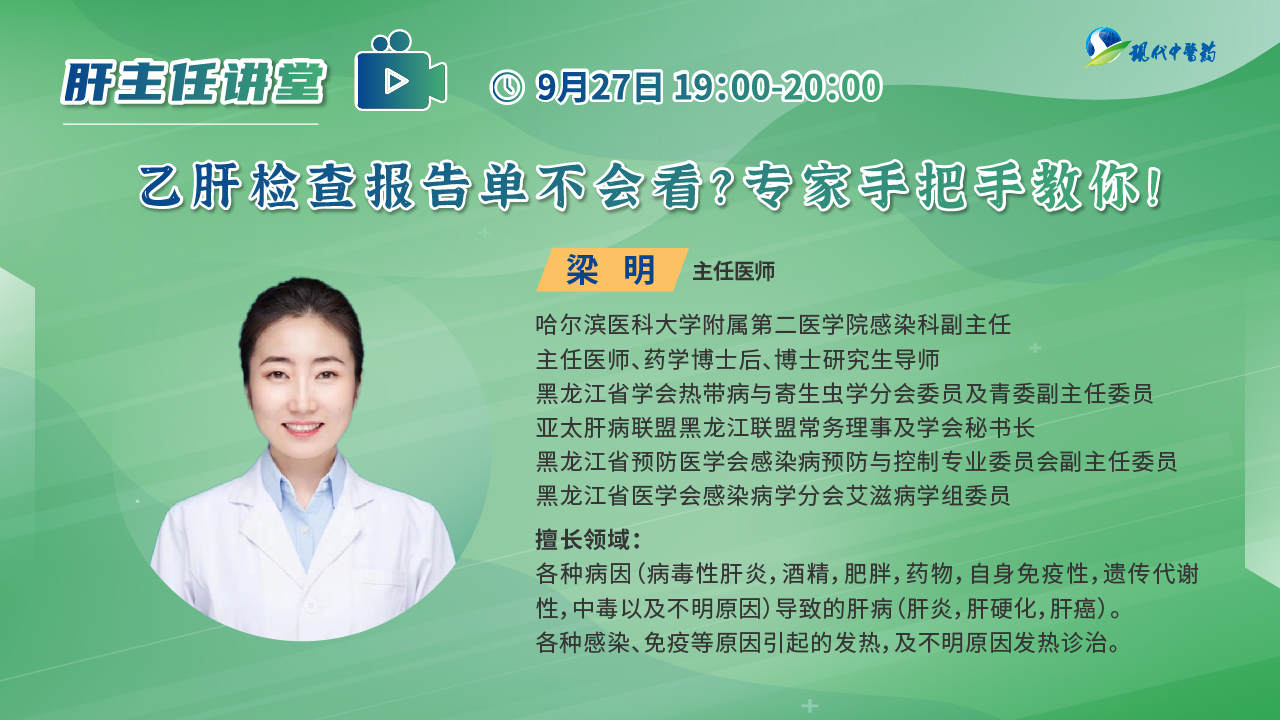 肝主任讲堂

9月27日 19:00-20:00

现代中医药

乙肝检查报告单不会看？专家手把手教你！

梁 明 主任医师

哈尔滨医科大学附属第二医学院感染科副主任
主任医师、药学博士后、博士研究生导师
黑龙江省学会热带病与寄生虫学分会委员及青委副主任委员
亚太肝病联盟黑龙江联盟常务理事及学会秘书长
黑龙江省预防医学会感染病预防与控制专业委员会副主任委员
黑龙江省医学会感染病学分会艾滋病学组委员

擅长领域：
各种病因（病毒性肝炎，酒精，肥胖，药物，自身免疫性，遗传代谢性，中毒以及不明原因）导致的肝病（肝炎，肝硬化，肝癌）。
各种感染、免疫等原因引起的发热，及不明原因发热诊治。